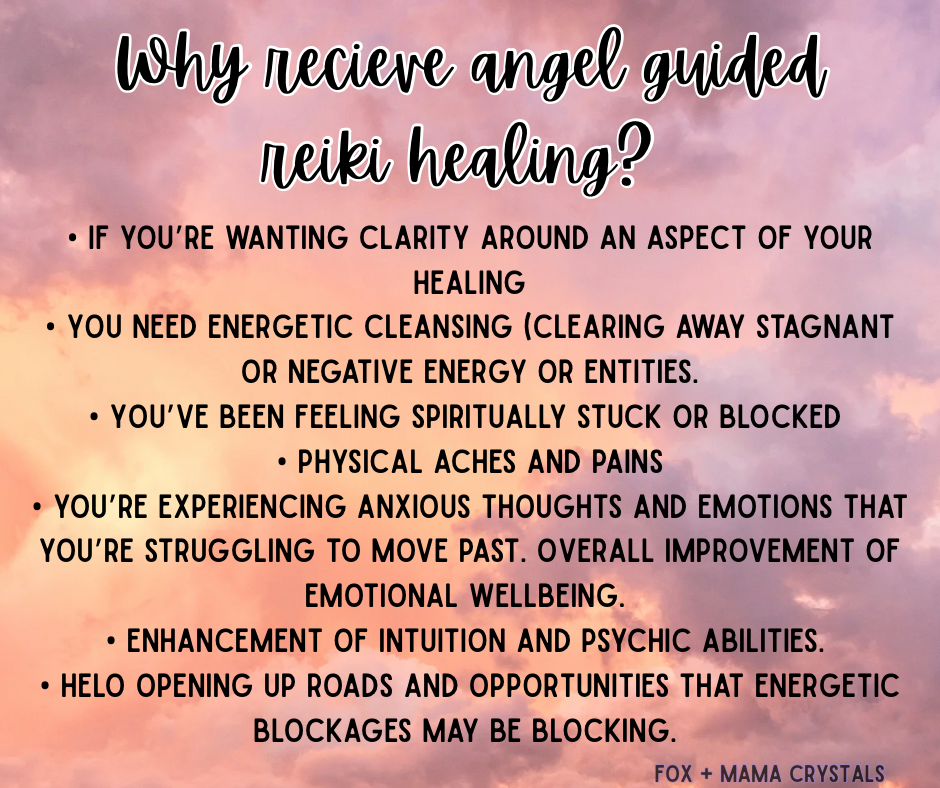 Why recieve angel guided reiki healing?

• IF YOU'RE WANTING CLARITY AROUND AN ASPECT OF YOUR HEALING
• YOU NEED ENERGETIC CLEANSING (CLEARING AWAY STAGNANT OR NEGATIVE ENERGY OR ENTITIES.
• YOU'VE BEEN FEELING SPIRITUALLY STUCK OR BLOCKED
• PHYSICAL ACHES AND PAINS
• YOU'RE EXPERIENCING ANXIOUS THOUGHTS AND EMOTIONS THAT YOU'RE STRUGGLING TO MOVE PAST. OVERALL IMPROVEMENT OF EMOTIONAL WELLBEING.
• ENHANCEMENT OF INTUITION AND PSYCHIC ABILITIES.
• HELO OPENING UP ROADS AND OPPORTUNITIES THAT ENERGETIC BLOCKAGES MAY BE BLOCKING.

FOX + MAMA CRYSTALS